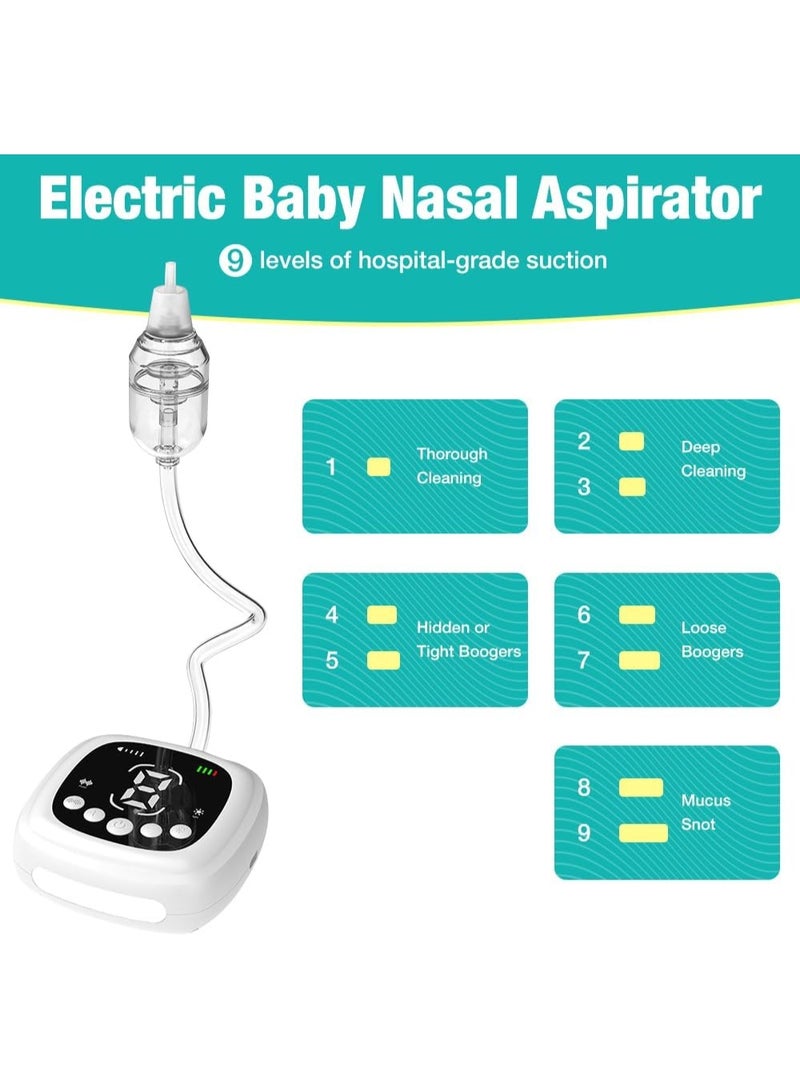 Electric Baby Nasal Aspirator

9 levels of hospital-grade suction

1 Thorough Cleaning

2
3
Deep Cleaning

4
5
Hidden or Tight Boogers

6
7
Loose Boogers

8
9
Mucus Snot